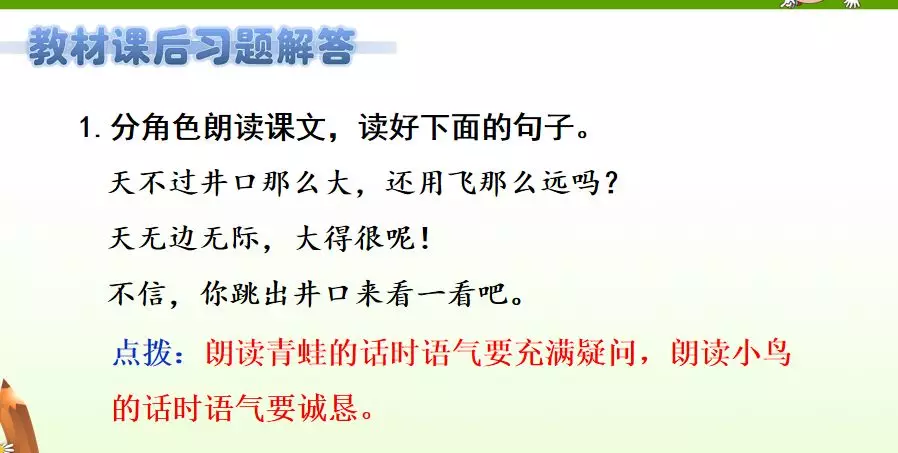 教材课后习题解答

1. 分角色朗读课文，读好下面的句子。

天不过井口那么大，还用飞那么远吗？

天无边无际，大得很呢！

不信，你跳出井口来看一看吧。

点拨：朗读青蛙的话时语气要充满疑问，朗读小鸟的话时语气要诚恳。